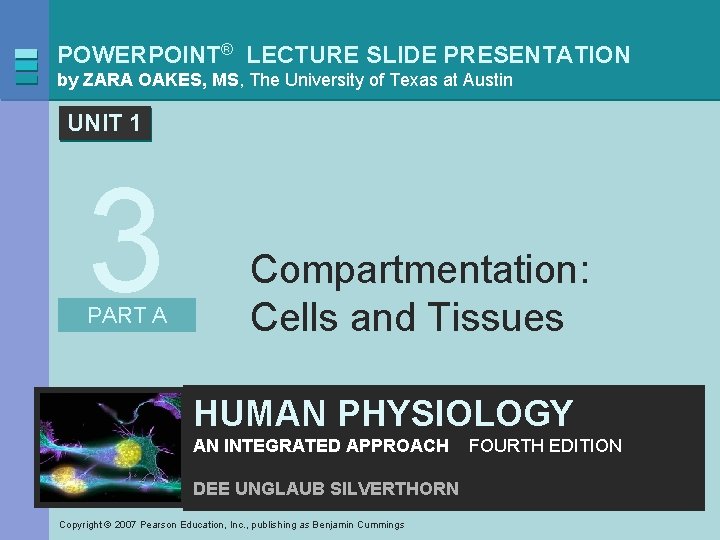 POWERPOINT® LECTURE SLIDE PRESENTATION
by ZARA OAKES, MS, The University of Texas at Austin

UNIT 1

3

PART A

Compartmentation: Cells and Tissues

HUMAN PHYSIOLOGY
AN INTEGRATED APPROACH FOURTH EDITION
DEE UNGLAUB SILVERTHORN

Copyright © 2007 Pearson Education, Inc., publishing as Benjamin Cummings